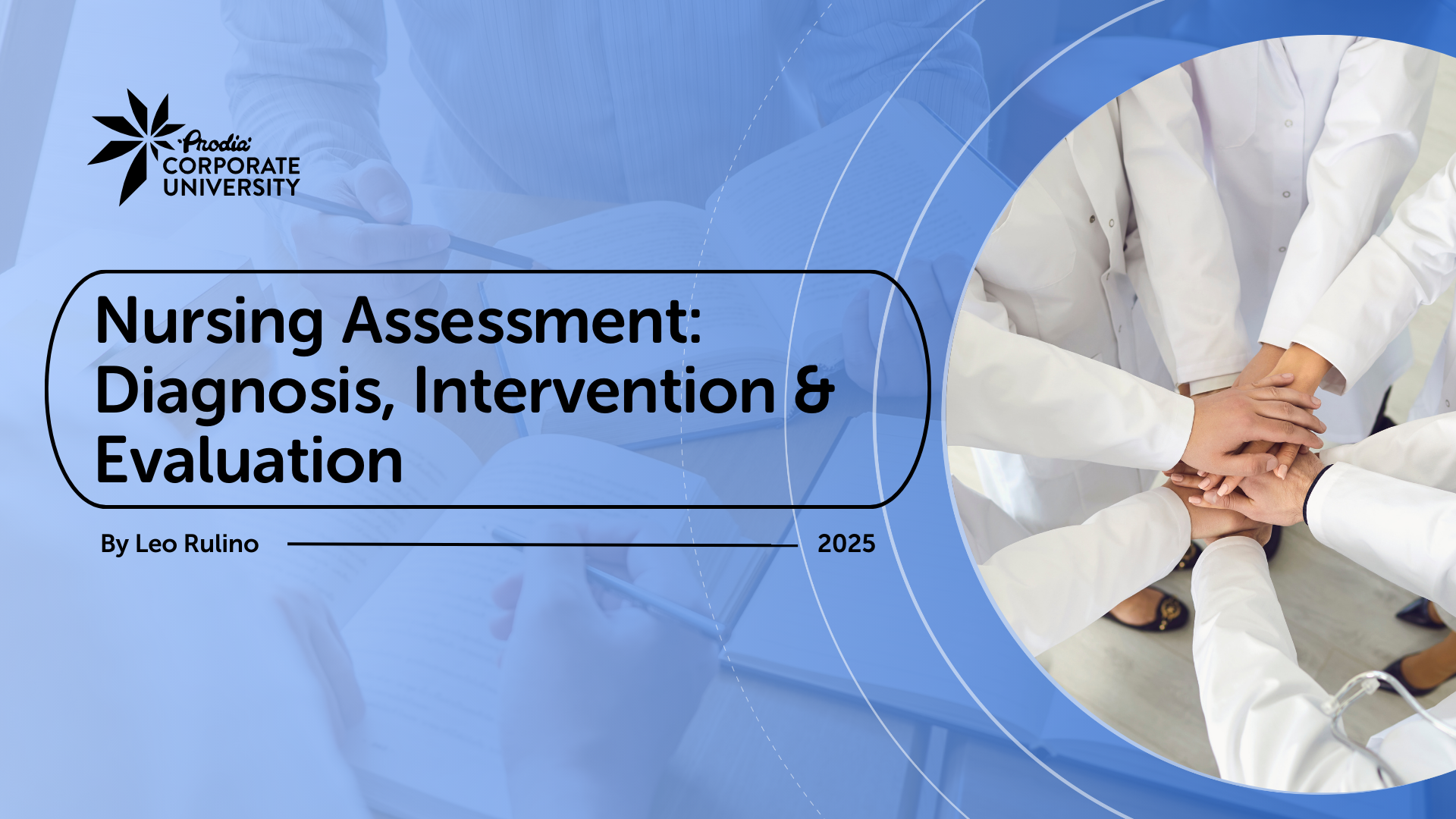 Prodia
CORPORATE
UNIVERSITY

Nursing Assessment: Diagnosis, Intervention & Evaluation

By Leo Rulino

2025